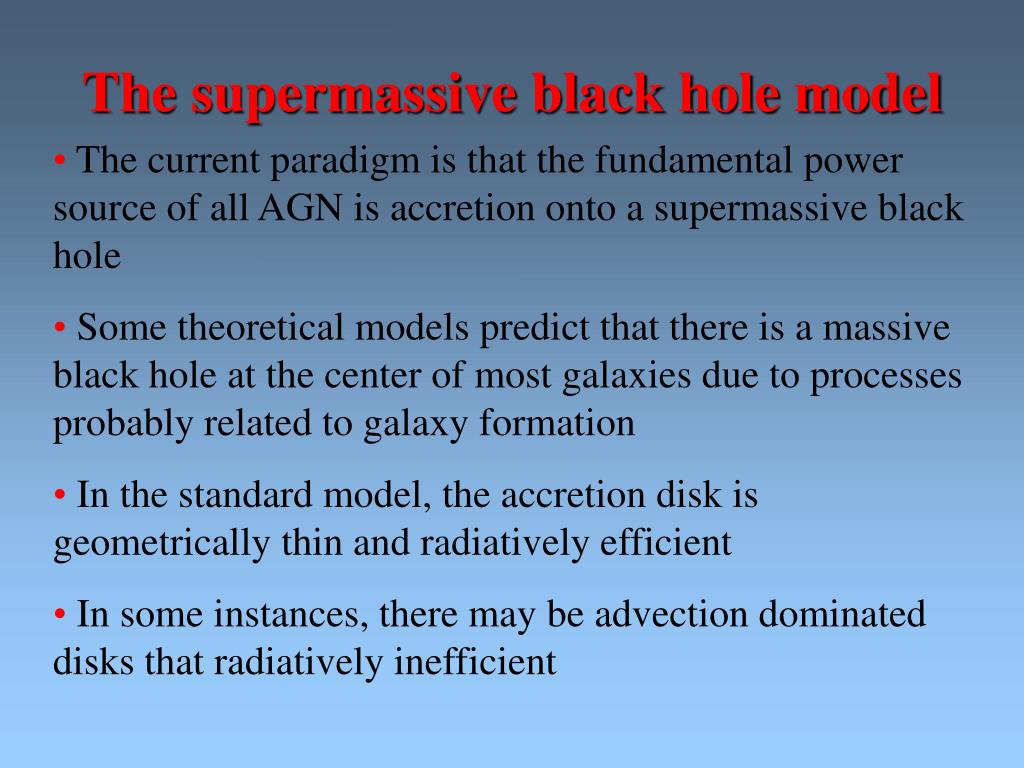 The supermassive black hole model

• The current paradigm is that the fundamental power source of all AGN is accretion onto a supermassive black hole

• Some theoretical models predict that there is a massive black hole at the center of most galaxies due to processes probably related to galaxy formation

• In the standard model, the accretion disk is geometrically thin and radiatively efficient

• In some instances, there may be advection dominated disks that radiatively inefficient